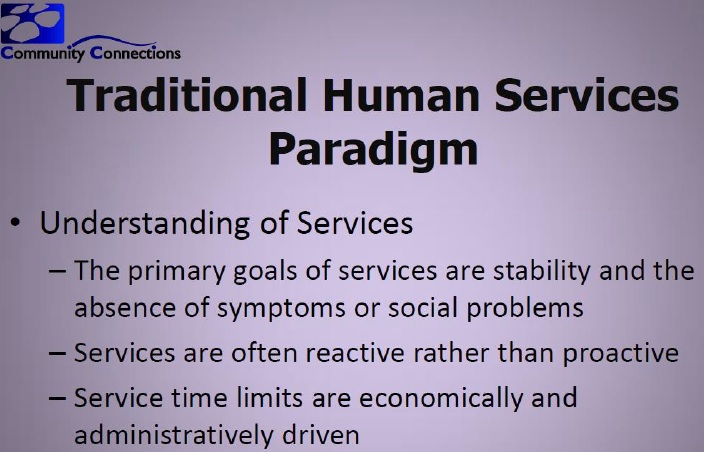 Community Connections

Traditional Human Services Paradigm

• Understanding of Services
– The primary goals of services are stability and the absence of symptoms or social problems
– Services are often reactive rather than proactive
– Service time limits are economically and administratively driven